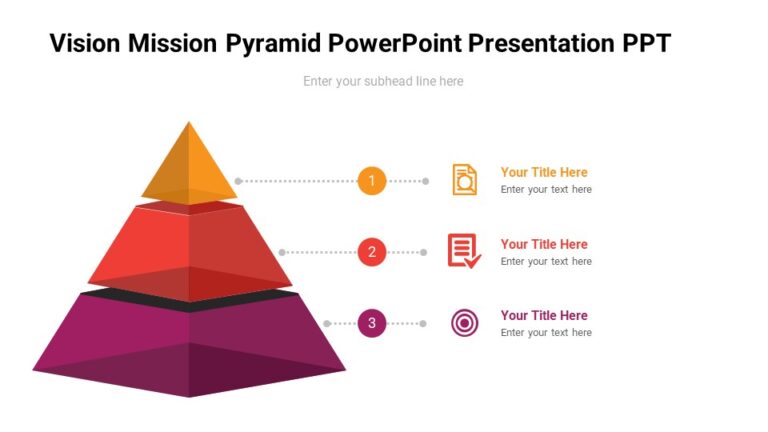 Vision Mission Pyramid PowerPoint Presentation PPT

Enter your subhead line here

1

Your Title Here
Enter your text here

2

Your Title Here
Enter your text here

3

Your Title Here
Enter your text here